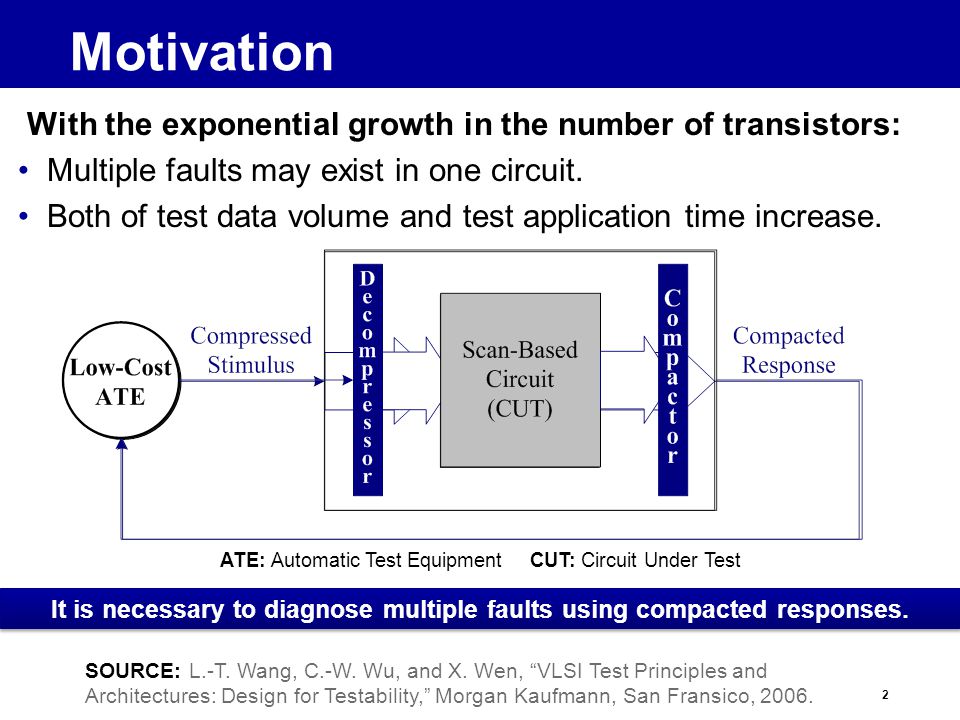 Motivation

With the exponential growth in the number of transistors:

• Multiple faults may exist in one circuit.
• Both of test data volume and test application time increase.

Low-Cost ATE

Compressed Stimulus

Decompressor

Scan-Based Circuit (CUT)

Compactor

Compacted Response

ATE: Automatic Test Equipment CUT: Circuit Under Test

It is necessary to diagnose multiple faults using compacted responses.

SOURCE: L.-T. Wang, C.-W. Wu, and X. Wen, “VLSI Test Principles and Architectures: Design for Testability,” Morgan Kaufmann, San Fransico, 2006.

2